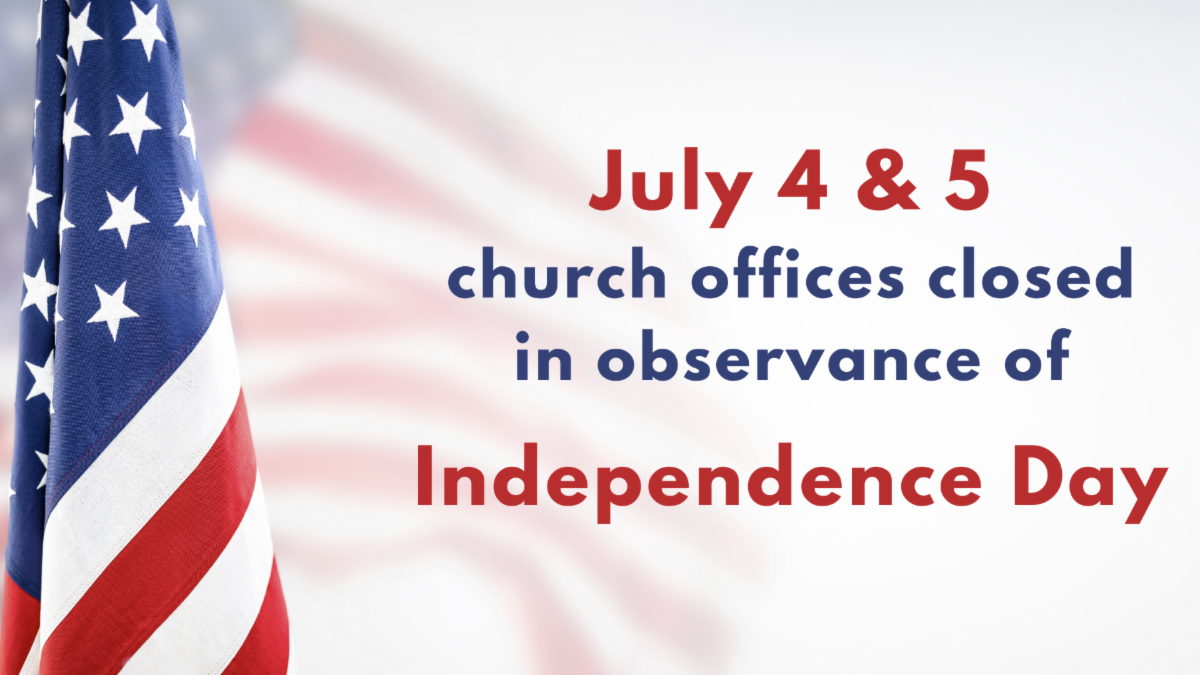 July 4 & 5
church offices closed in observance of
Independence Day